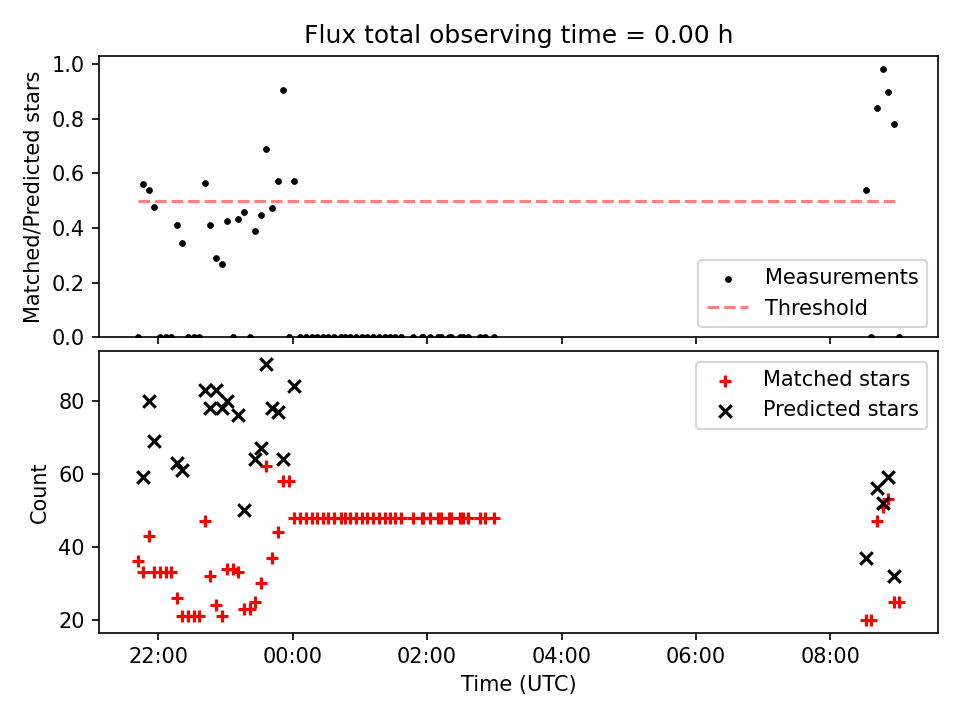 Flux total observing time = 0.00 h

Matched/Predicted stars

1.0
0.8
0.6
0.4
0.2
0.0

Measurements
Threshold

Count

80
60
40
20

Matched stars
Predicted stars

22:00
00:00
02:00
04:00
06:00
08:00

Time (UTC)